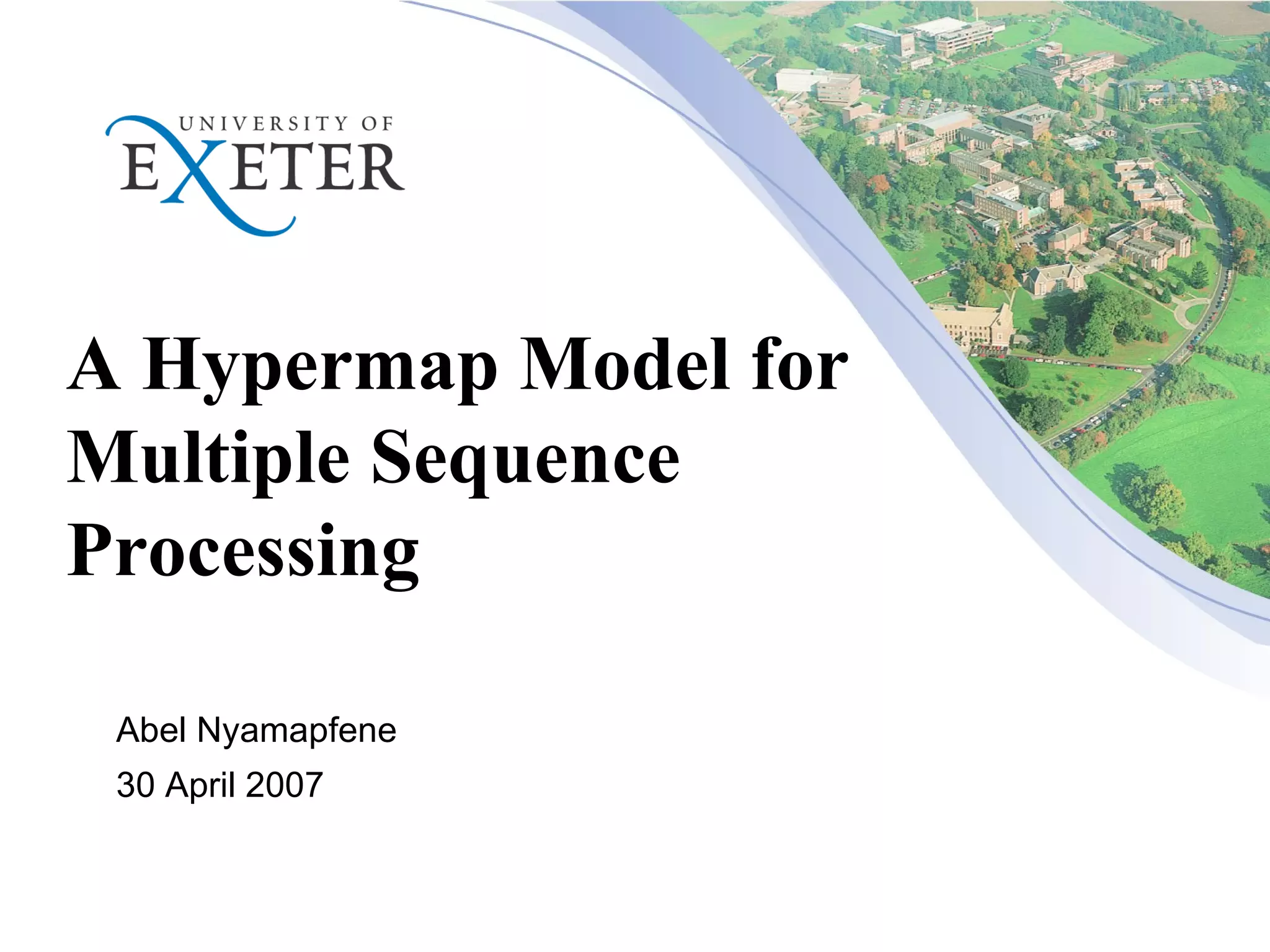 UNIVERSITY OF
EXETER

A Hypermap Model for Multiple Sequence Processing

Abel Nyamapfene
30 April 2007